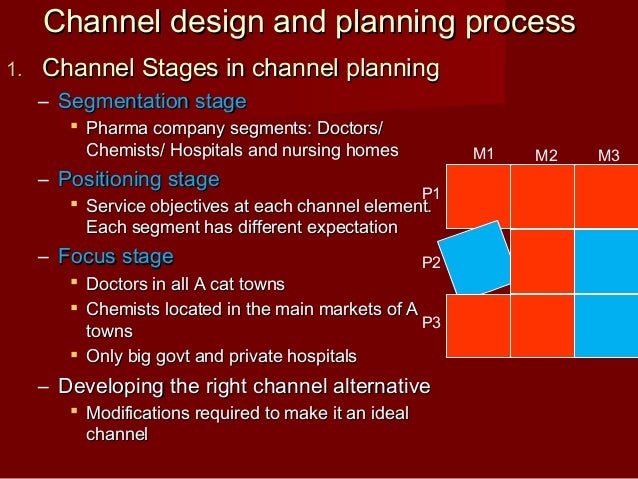 Channel design and planning process

1. Channel Stages in channel planning

– Segmentation stage
 ▪ Pharma company segments: Doctors/ Chemists/ Hospitals and nursing homes

– Positioning stage
 ▪ Service objectives at each channel element. Each segment has different expectation

– Focus stage
 ▪ Doctors in all A cat towns
 ▪ Chemists located in the main markets of A towns
 ▪ Only big govt and private hospitals

– Developing the right channel alternative
 ▪ Modifications required to make it an ideal channel

M1 M2 M3
P1
P2
P3